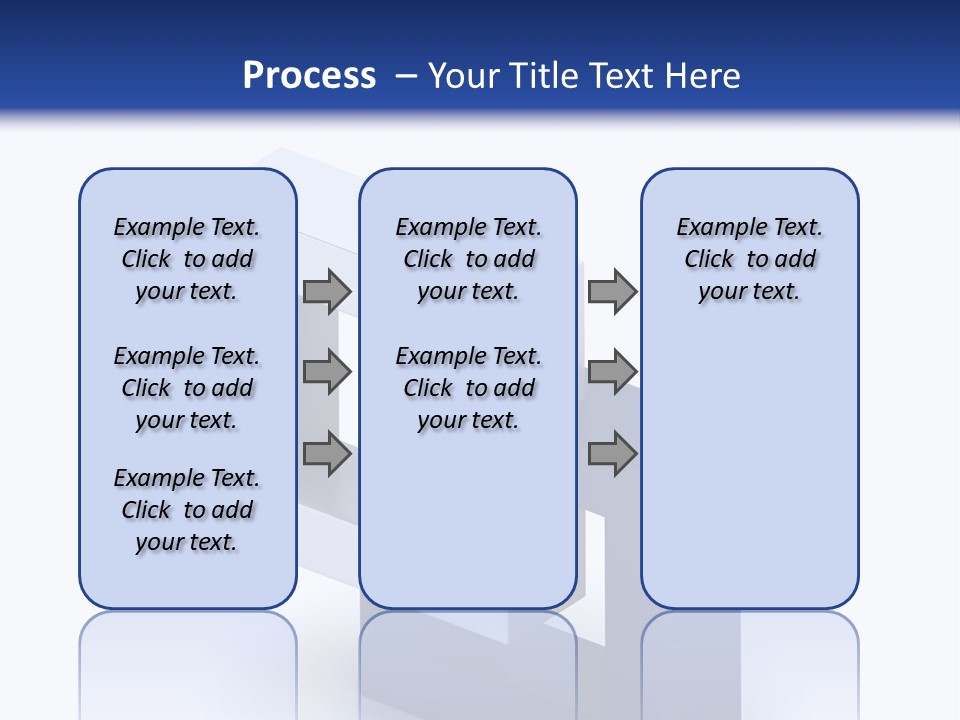 Process – Your Title Text Here

Example Text. Click to add your text.

Example Text. Click to add your text.

Example Text. Click to add your text.

Example Text. Click to add your text.

Example Text. Click to add your text.

Example Text. Click to add your text.